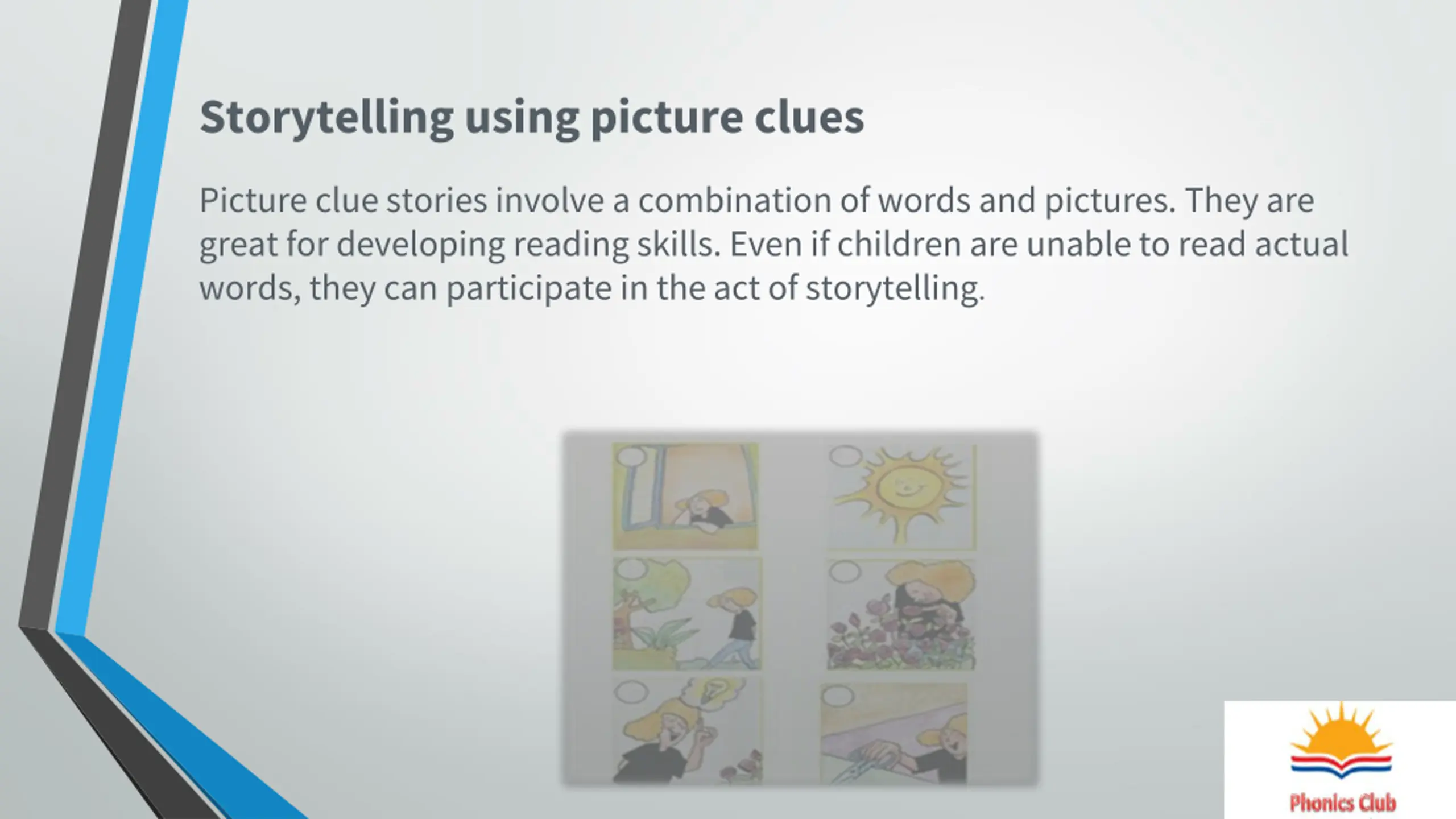 Storytelling using picture clues

Picture clue stories involve a combination of words and pictures. They are great for developing reading skills. Even if children are unable to read actual words, they can participate in the act of storytelling.

Phonics Club